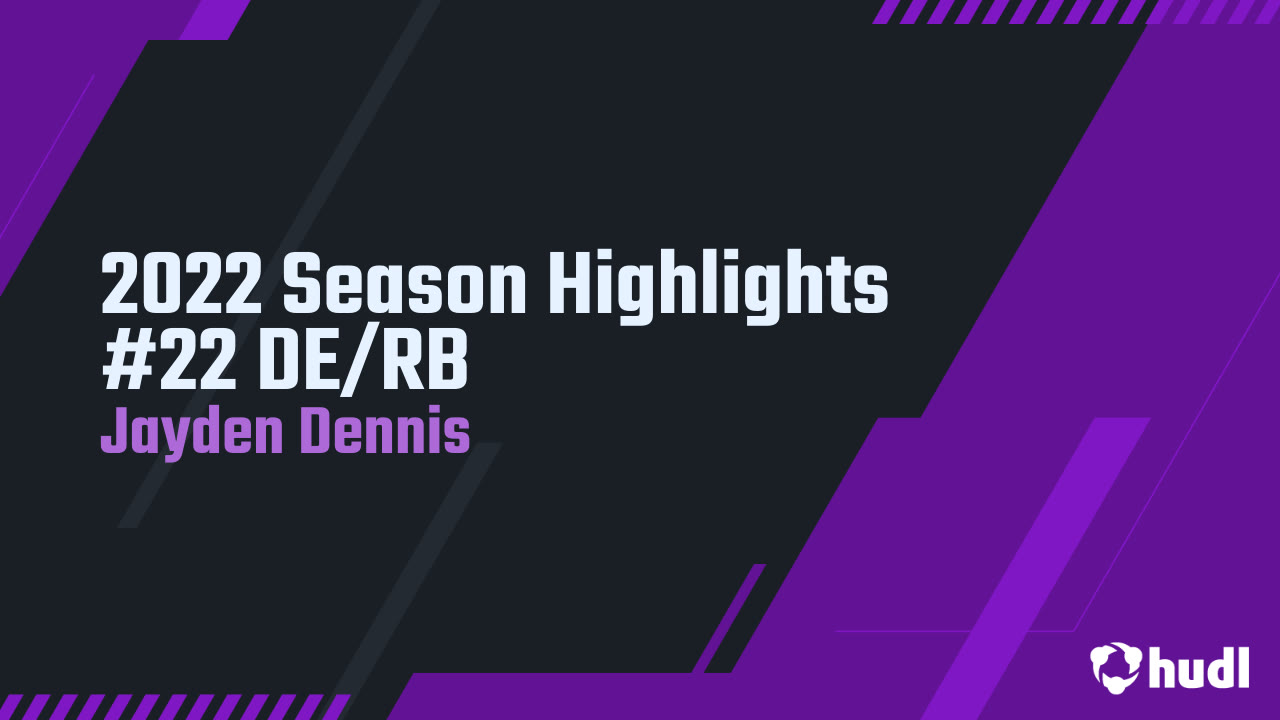 2022 Season Highlights
#22 DE/RB
Jayden Dennis

hudl